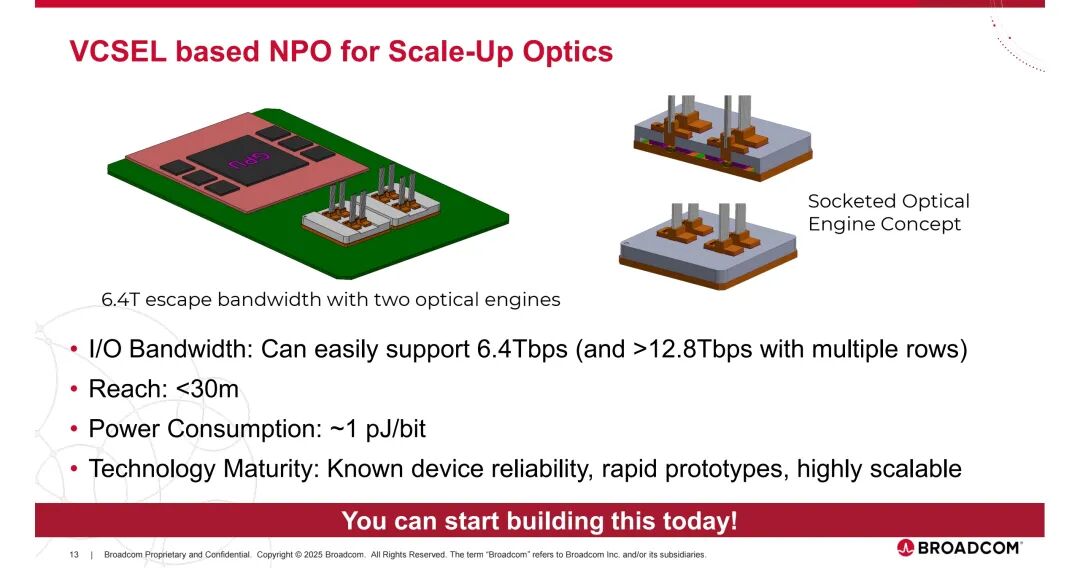 VCSEL based NPO for Scale-Up Optics

GPU

Socketed Optical Engine Concept

6.4T escape bandwidth with two optical engines

• I/O Bandwidth: Can easily support 6.4Tbps (and >12.8Tbps with multiple rows)
• Reach: <30m
• Power Consumption: ~1 pJ/bit
• Technology Maturity: Known device reliability, rapid prototypes, highly scalable

You can start building this today!

13 | Broadcom Proprietary and Confidential. Copyright © 2025 Broadcom. All Rights Reserved. The term "Broadcom" refers to Broadcom Inc. and/or its subsidiaries.

BROADCOM